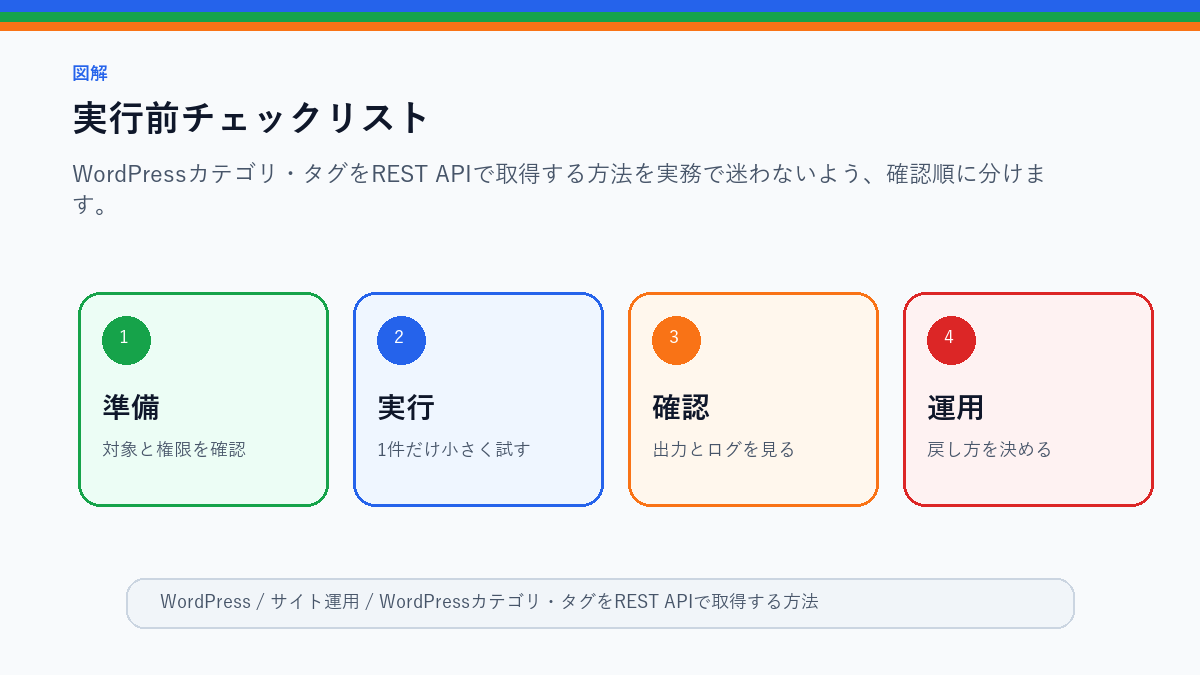 図解

実行前チェックリスト

WordPressカテゴリ・タグをREST APIで取得する方法を実務で迷わないよう、確認順に分けます。

1
準備
対象と権限を確認

2
実行
1件だけ小さく試す

3
確認
出力とログを見る

4
運用
戻し方を決める

WordPress / サイト運用 / WordPressカテゴリ・タグをREST APIで取得する方法